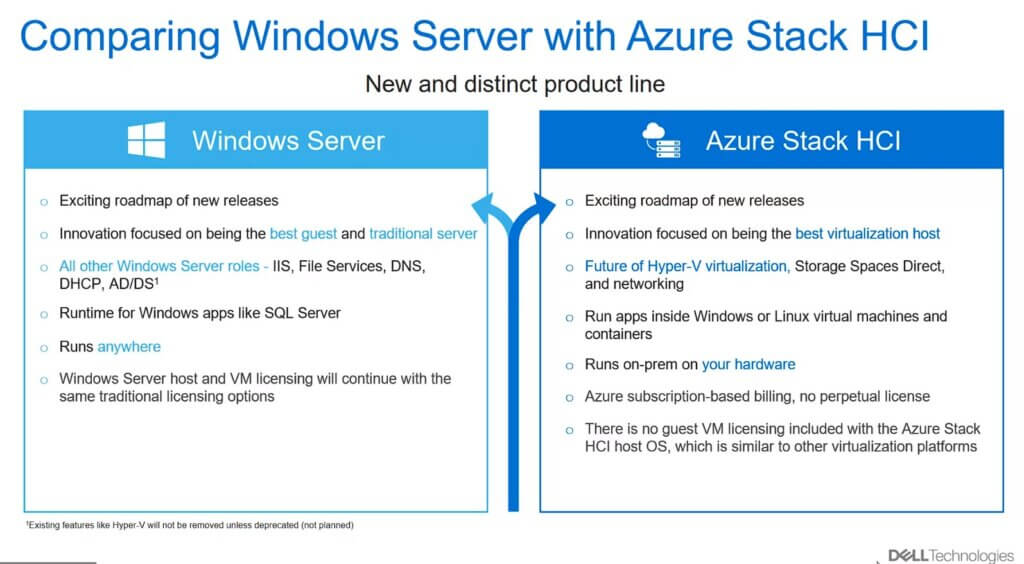 Comparing Windows Server with Azure Stack HCI

New and distinct product line

Windows Server

o Exciting roadmap of new releases

o Innovation focused on being the best guest and traditional server

o All other Windows Server roles - IIS, File Services, DNS, DHCP, AD/DS$^1$

o Runtime for Windows apps like SQL Server

o Runs anywhere

o Windows Server host and VM licensing will continue with the same traditional licensing options

Azure Stack HCI

o Exciting roadmap of new releases

o Innovation focused on being the best virtualization host

o Future of Hyper-V virtualization, Storage Spaces Direct, and networking

o Run apps inside Windows or Linux virtual machines and containers

o Runs on-prem on your hardware

o Azure subscription-based billing, no perpetual license

o There is no guest VM licensing included with the Azure Stack HCI host OS, which is similar to other virtualization platforms

$^1$Existing features like Hyper-V will not be removed unless deprecated (not planned)

DELL Technologies